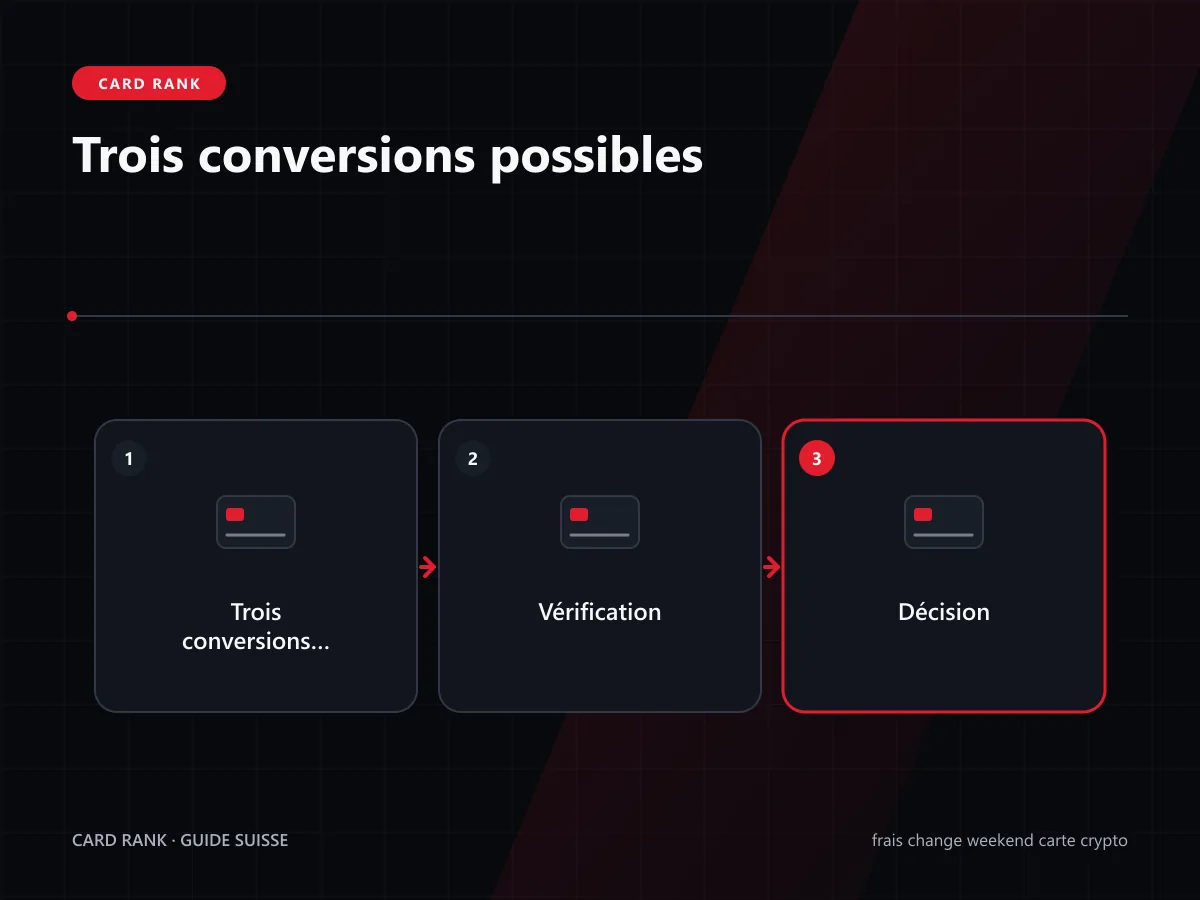 CARD RANK

Trois conversions possibles

1
Trois conversions...

2
Vérification

3
Décision

CARD RANK · GUIDE SUISSE

frais change weekend carte crypto